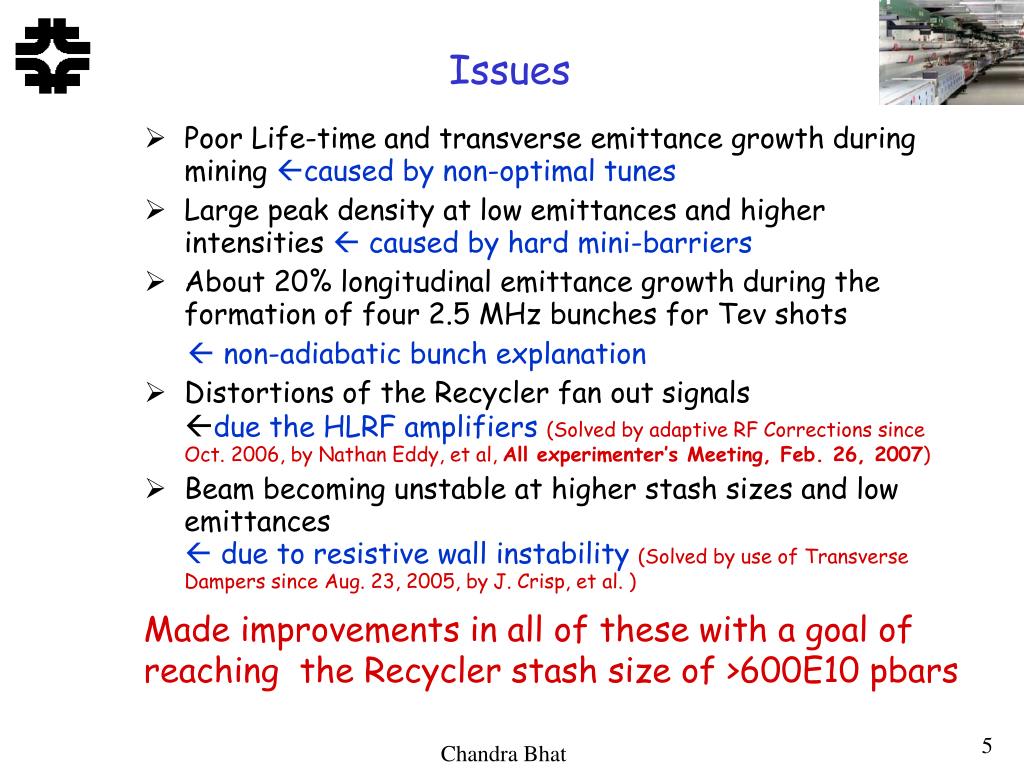 Issues

➢ Poor Life-time and transverse emittance growth during mining ←caused by non-optimal tunes

➢ Large peak density at low emittances and higher intensities ← caused by hard mini-barriers

➢ About 20% longitudinal emittance growth during the formation of four 2.5 MHz bunches for Tev shots

← non-adiabatic bunch explanation

➢ Distortions of the Recycler fan out signals ←due the HLRF amplifiers (Solved by adaptive RF Corrections since Oct. 2006, by Nathan Eddy, et al, All experimenter's Meeting, Feb. 26, 2007)

➢ Beam becoming unstable at higher stash sizes and low emittances ← due to resistive wall instability (Solved by use of Transverse Dampers since Aug. 23, 2005, by J. Crisp, et al. )

Made improvements in all of these with a goal of reaching the Recycler stash size of >600E10 pbars

Chandra Bhat

5